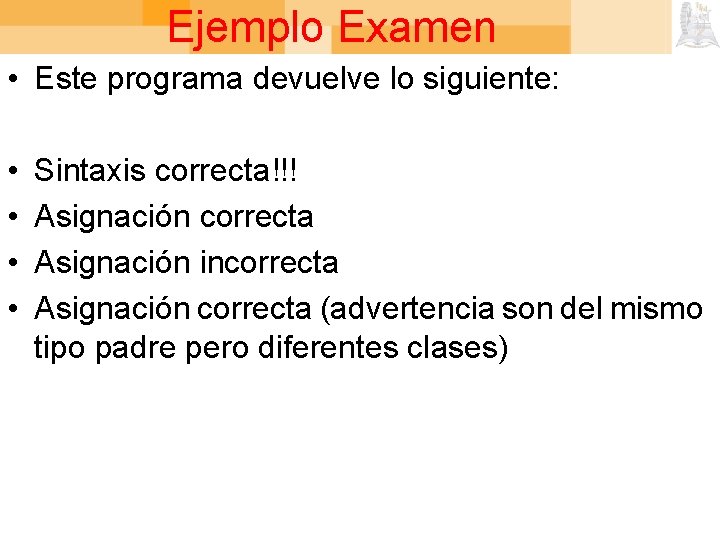 Ejemplo Examen

• Este programa devuelve lo siguiente:

• Sintaxis correcta!!!
• Asignación correcta
• Asignación incorrecta
• Asignación correcta (advertencia son del mismo tipo padre pero diferentes clases)